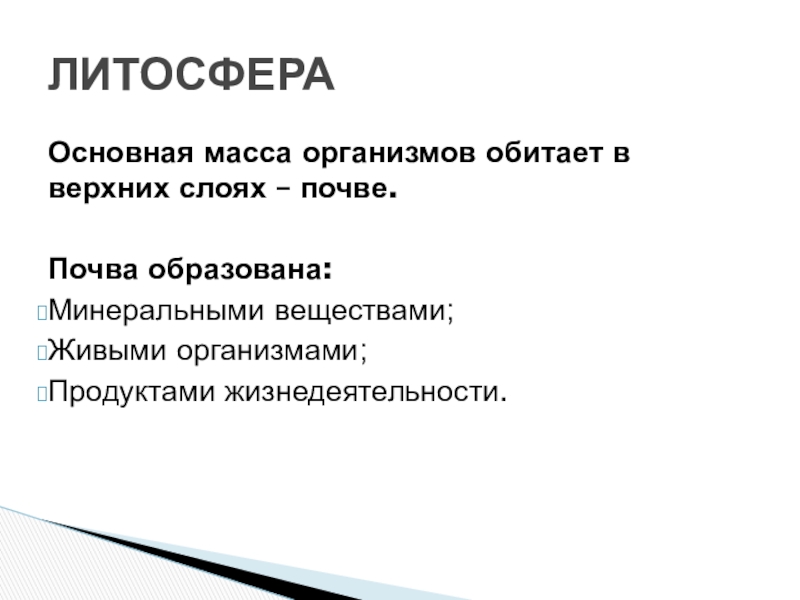 ЛИТОСФЕРА

Основная масса организмов обитает в верхних слоях – почве.

Почва образована:
Минеральными веществами;
Живыми организмами;
Продуктами жизнедеятельности.